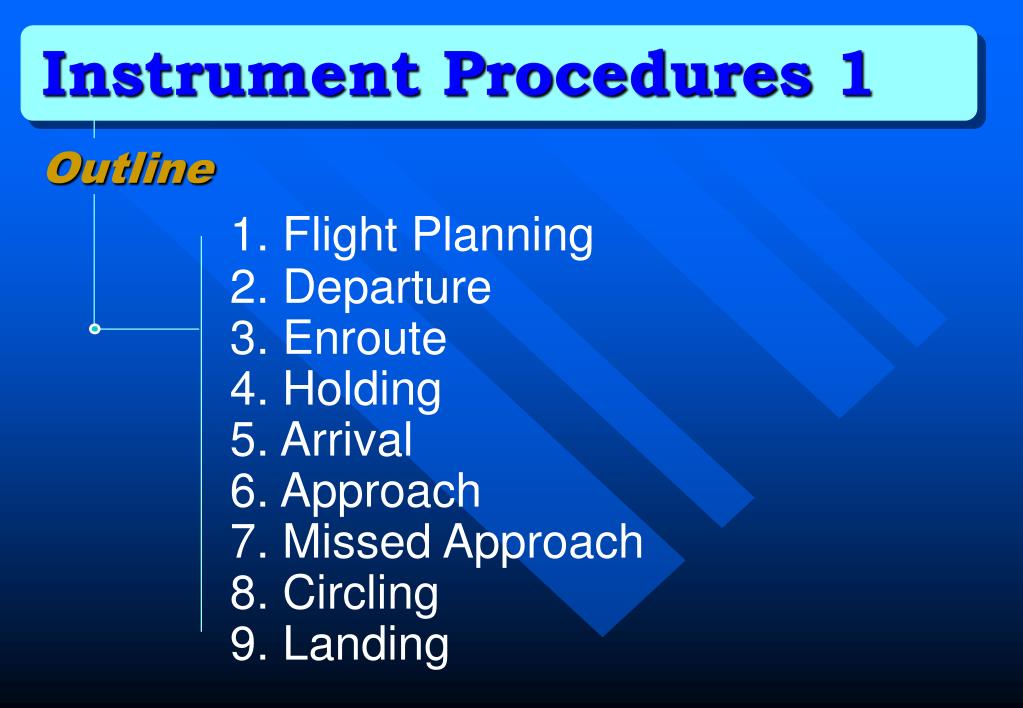 Instrument Procedures 1

Outline

1. Flight Planning
2. Departure
3. Enroute
4. Holding
5. Arrival
6. Approach
7. Missed Approach
8. Circling
9. Landing